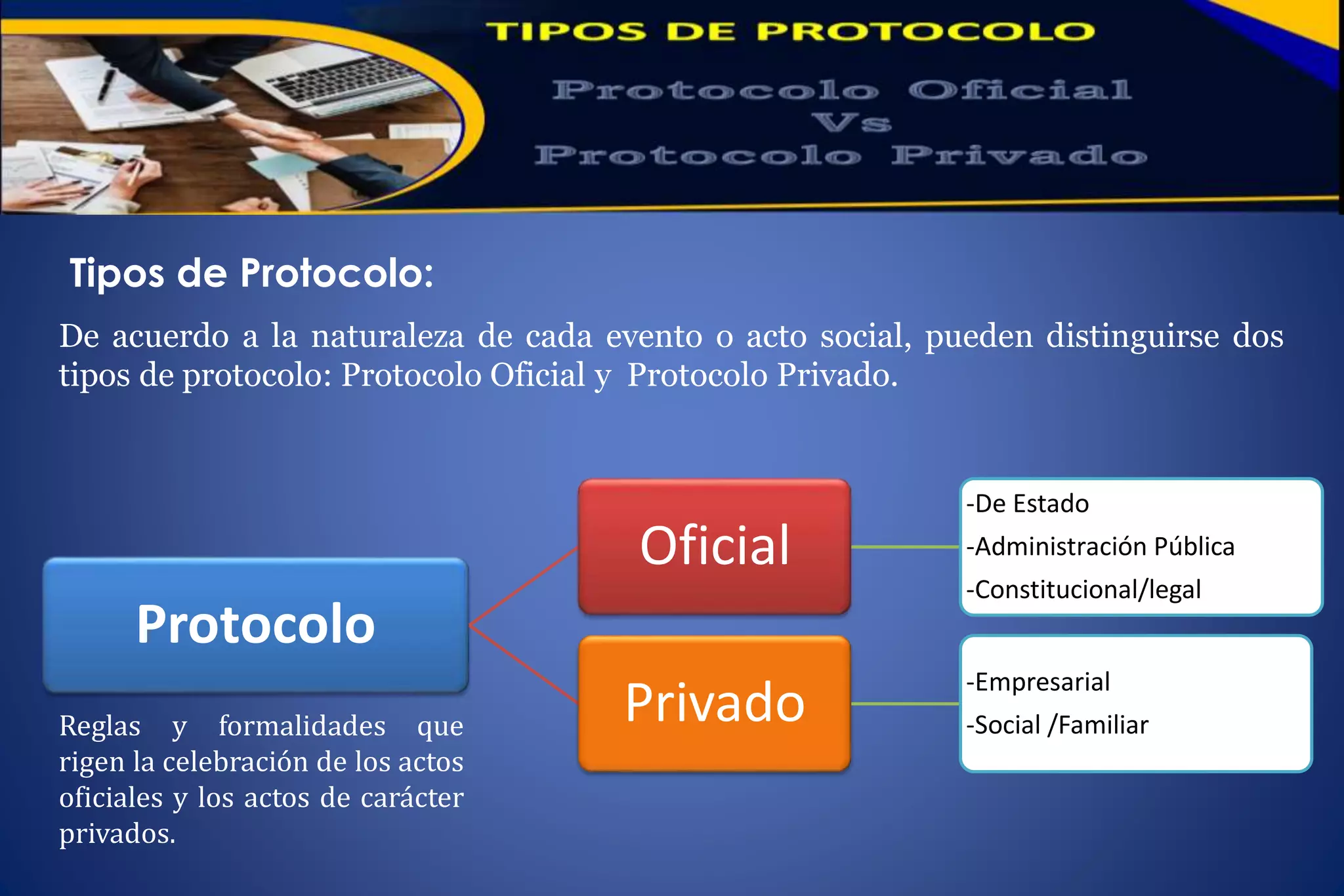 TIPOS DE PROTOCOLO

Protocolo Oficial
Vs
Protocolo Privado

Tipos de Protocolo:

De acuerdo a la naturaleza de cada evento o acto social, pueden distinguirse dos tipos de protocolo: Protocolo Oficial y Protocolo Privado.

Protocolo

Reglas y formalidades que rigen la celebración de los actos oficiales y los actos de carácter privados.

Oficial

-De Estado
-Administración Pública
-Constitucional/legal

Privado

-Empresarial
-Social /Familiar